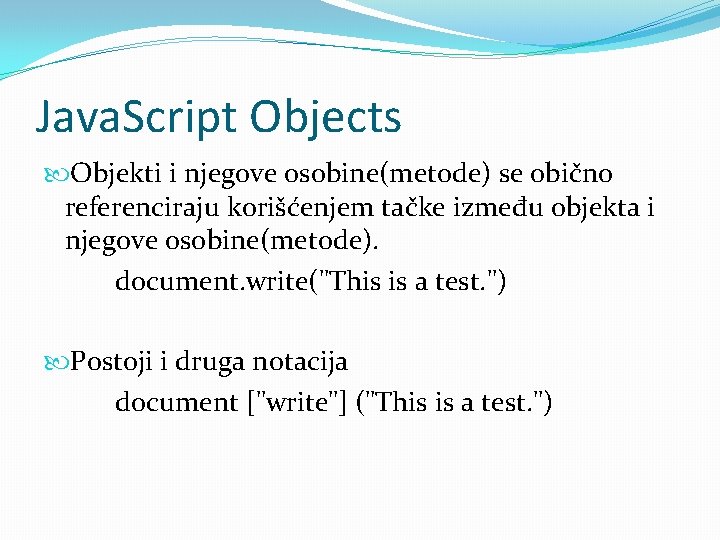 JavaScript Objects

Objekti i njegove osobine(metode) se obično referenciraju korišćenjem tačke između objekta i njegove osobine(metode).

document.write("This is a test.")

Postoji i druga notacija

document ["write"] ("This is a test.")